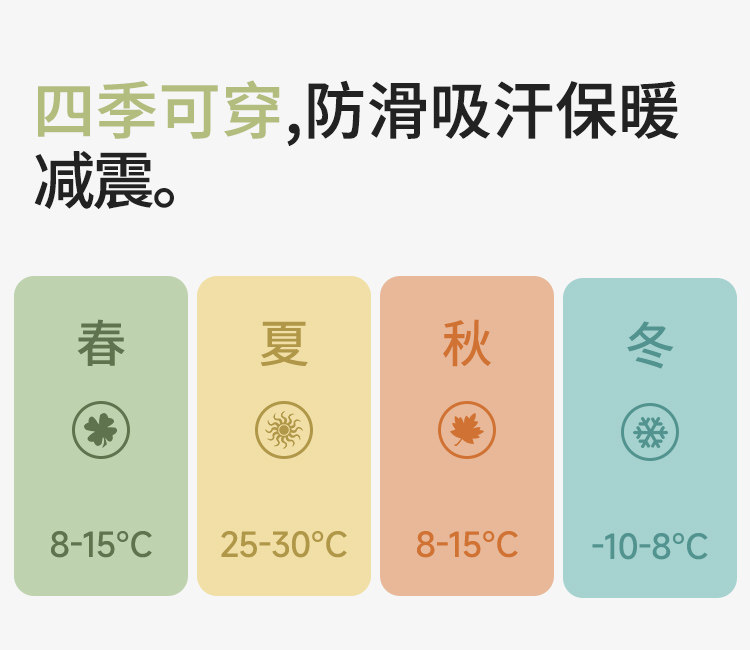 四季可穿,防滑吸汗保暖减震。

春

8-15°C

夏

25-30°C

秋

8-15°C

冬

-10-8°C